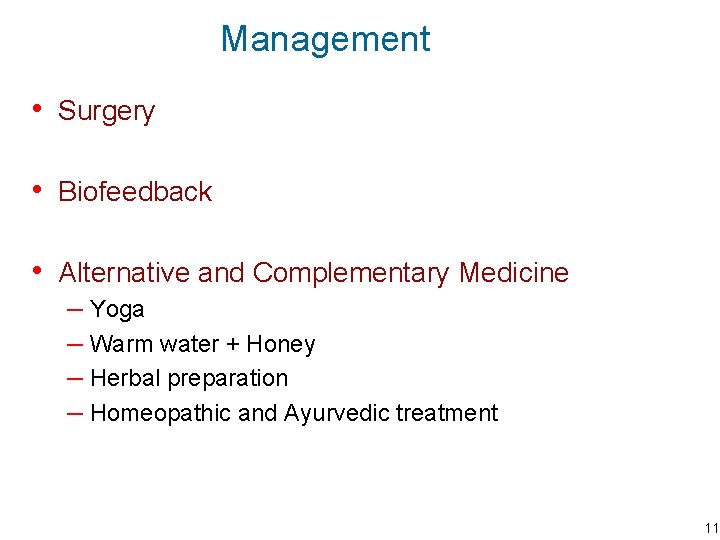 Management

• Surgery

• Biofeedback

• Alternative and Complementary Medicine
– Yoga
– Warm water + Honey
– Herbal preparation
– Homeopathic and Ayurvedic treatment

11